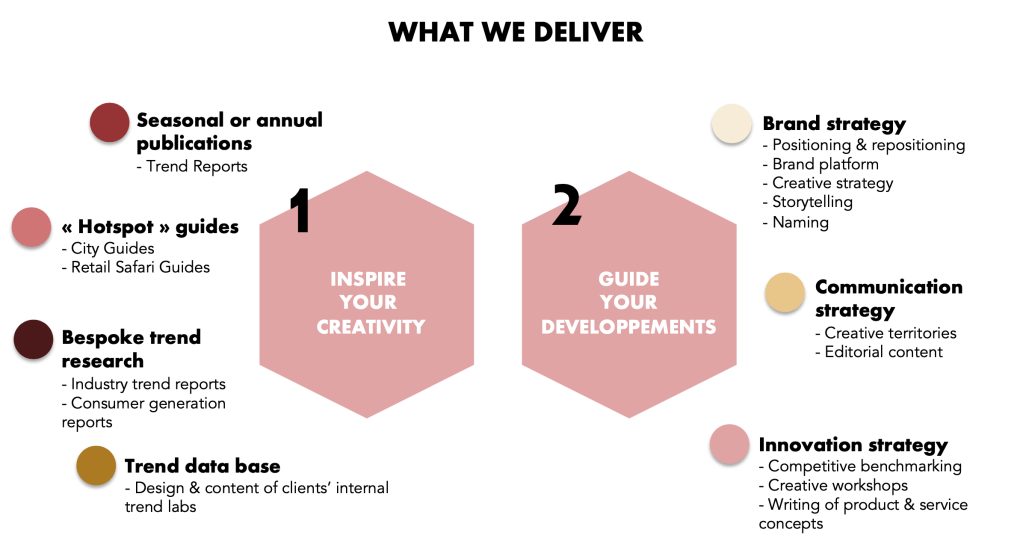 WHAT WE DELIVER

Seasonal or annual publications
- Trend Reports

« Hotspot » guides
- City Guides
- Retail Safari Guides

Bespoke trend research
- Industry trend reports
- Consumer generation reports

Trend data base
- Design & content of clients' internal trend labs

1
INSPIRE YOUR CREATIVITY

2
GUIDE YOUR DEVELOPPEMENTS

Brand strategy
- Positioning & repositioning
- Brand platform
- Creative strategy
- Storytelling
- Naming

Communication strategy
- Creative territories
- Editorial content

Innovation strategy
- Competitive benchmarking
- Creative workshops
- Writing of product & service concepts